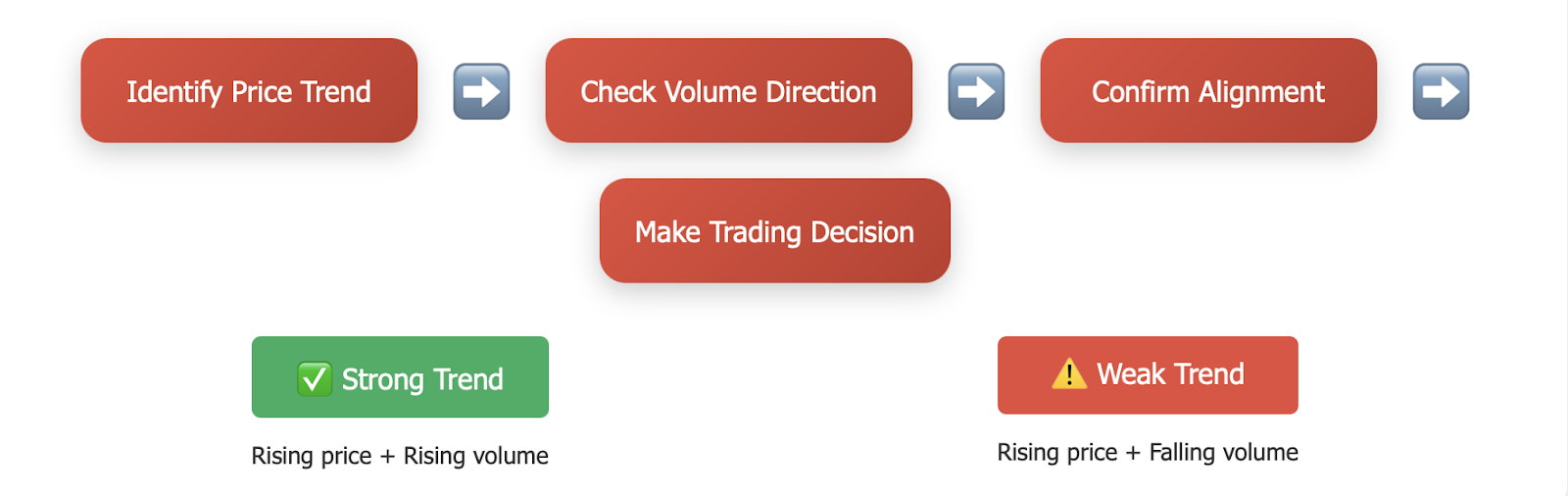 Identify Price Trend ➡️ Check Volume Direction ➡️ Confirm Alignment ➡️

Make Trading Decision

✅ Strong Trend

Rising price + Rising volume

⚠️ Weak Trend

Rising price + Falling volume